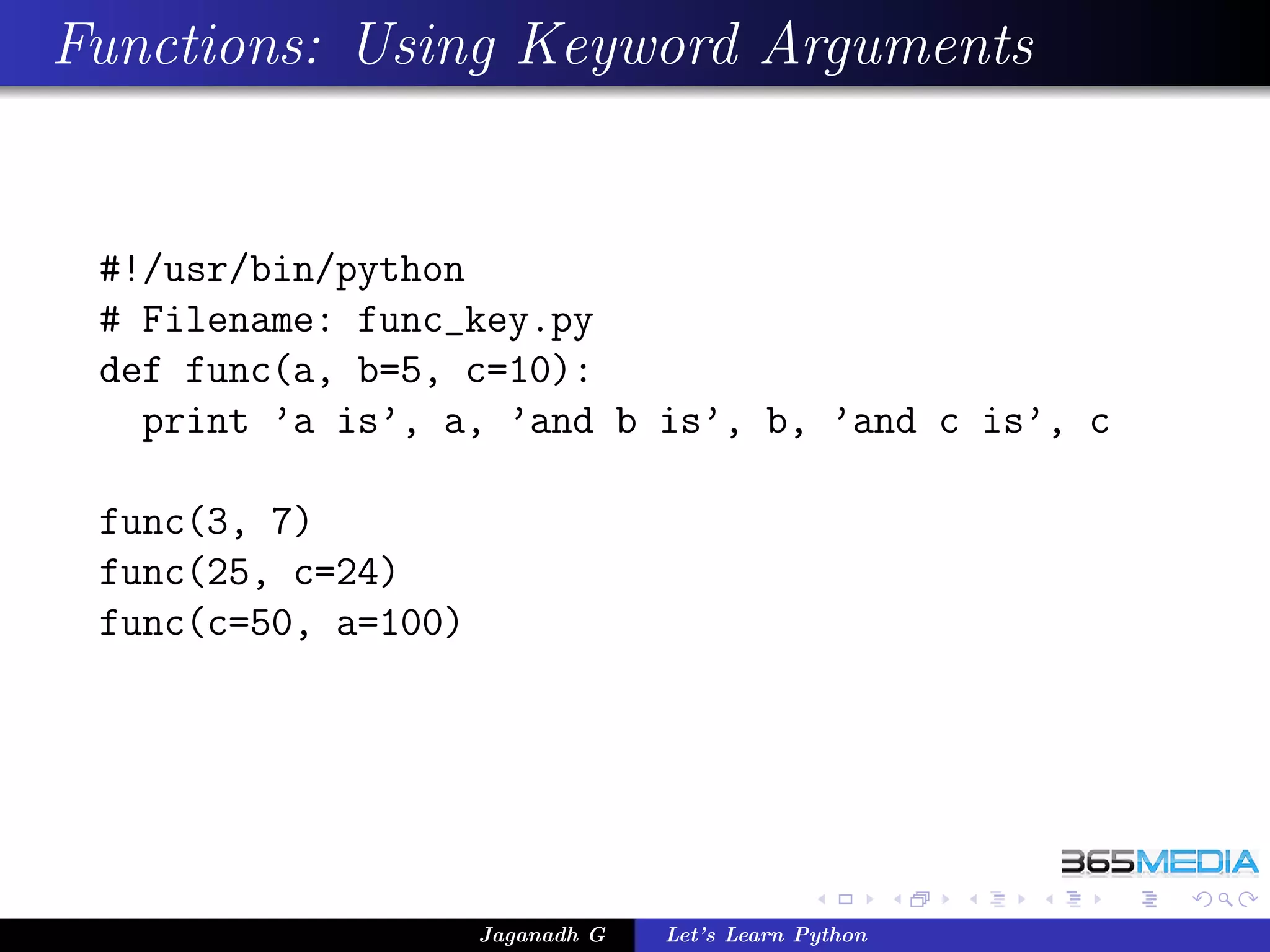 Functions: Using Keyword Arguments

#!/usr/bin/python
# Filename: func_key.py
def func(a, b=5, c=10):
  print ’a is’, a, ’and b is’, b, ’and c is’, c

func(3, 7)
func(25, c=24)
func(c=50, a=100)

365MEDIA

Jaganadh G Let’s Learn Python